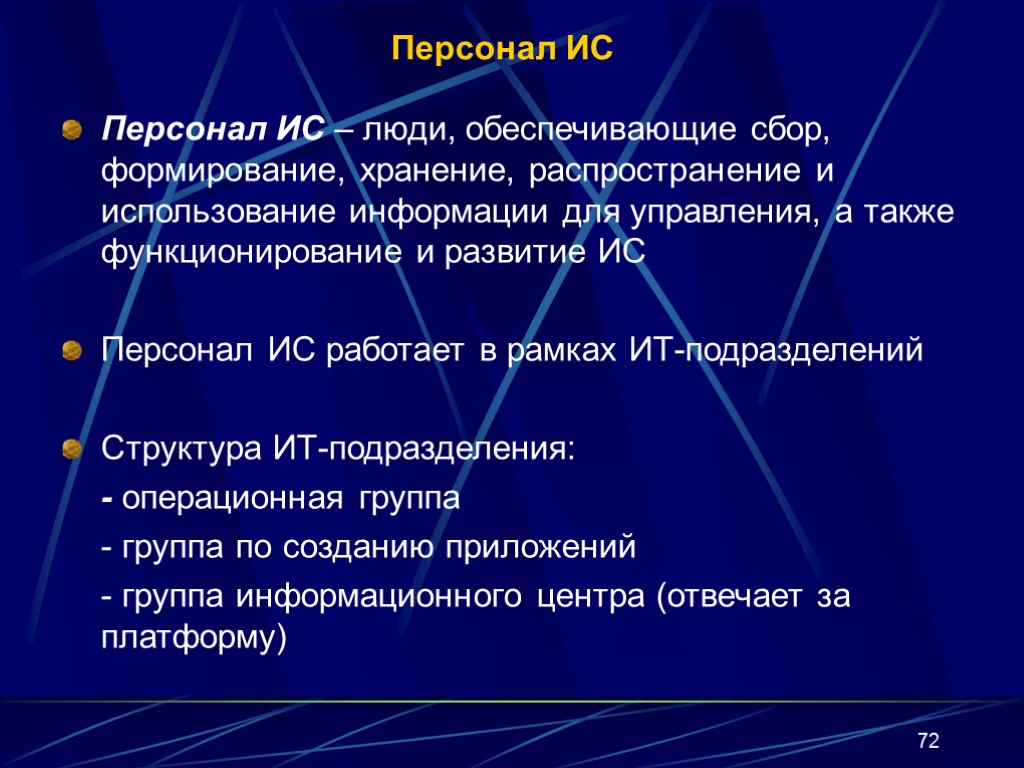 Персонал ИС

Персонал ИС – люди, обеспечивающие сбор, формирование, хранение, распространение и использование информации для управления, а также функционирование и развитие ИС

Персонал ИС работает в рамках ИТ-подразделений

Структура ИТ-подразделения:

- операционная группа

- группа по созданию приложений

- группа информационного центра (отвечает за платформу)

72